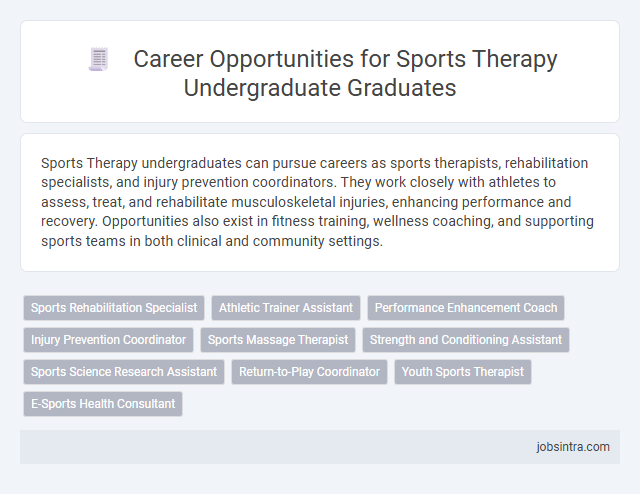 Career Opportunities for Sports Therapy Undergraduate Graduates

Sports Therapy undergraduates can pursue careers as sports therapists, rehabilitation specialists, and injury prevention coordinators. They work closely with athletes to assess, treat, and rehabilitate musculoskeletal injuries, enhancing performance and recovery. Opportunities also exist in fitness training, wellness coaching, and supporting sports teams in both clinical and community settings.

Sports Rehabilitation Specialist
Athletic Trainer Assistant
Performance Enhancement Coach
Injury Prevention Coordinator
Sports Massage Therapist
Strength and Conditioning Assistant
Sports Science Research Assistant
Return-to-Play Coordinator
Youth Sports Therapist
E-Sports Health Consultant

jobsintra.com